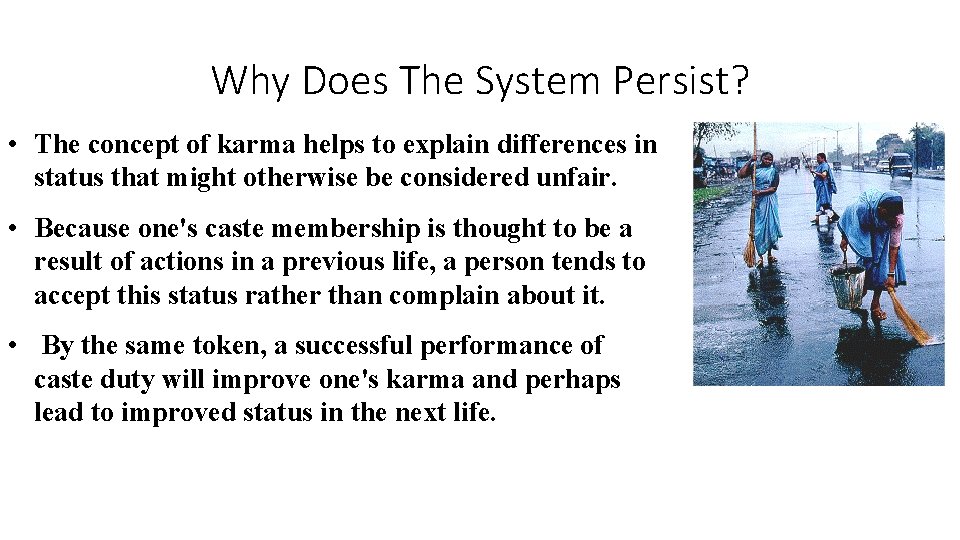 Why Does The System Persist?

• The concept of karma helps to explain differences in status that might otherwise be considered unfair.

• Because one's caste membership is thought to be a result of actions in a previous life, a person tends to accept this status rather than complain about it.

• By the same token, a successful performance of caste duty will improve one's karma and perhaps lead to improved status in the next life.